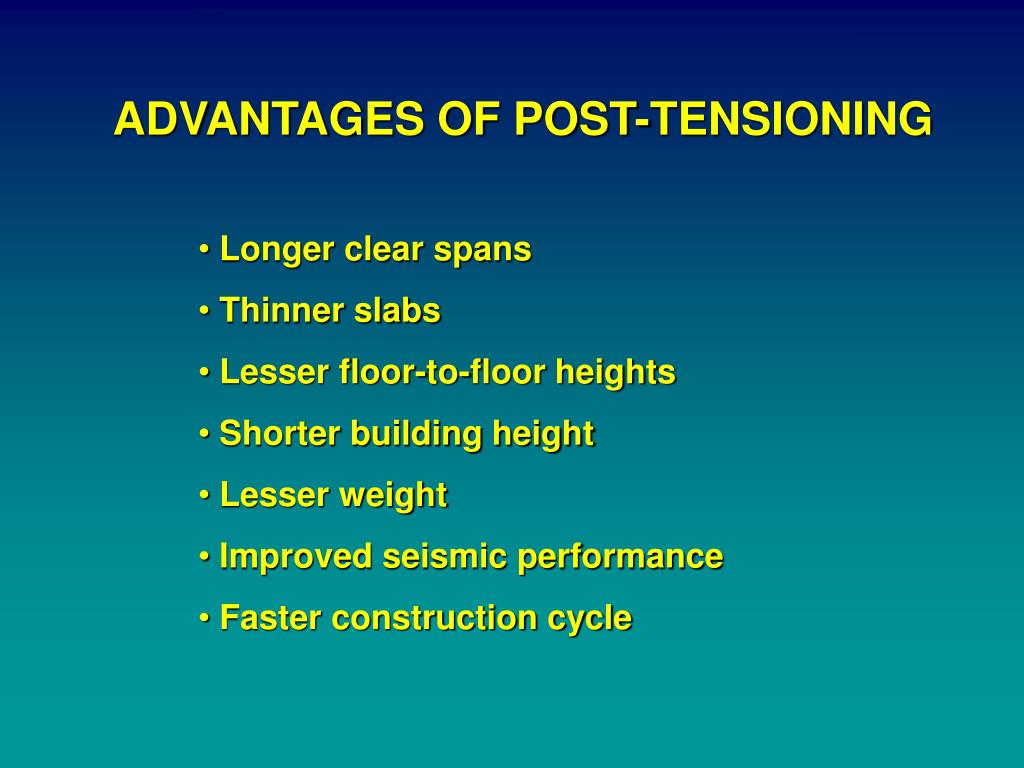 ADVANTAGES OF POST-TENSIONING

• Longer clear spans
• Thinner slabs
• Lesser floor-to-floor heights
• Shorter building height
• Lesser weight
• Improved seismic performance
• Faster construction cycle